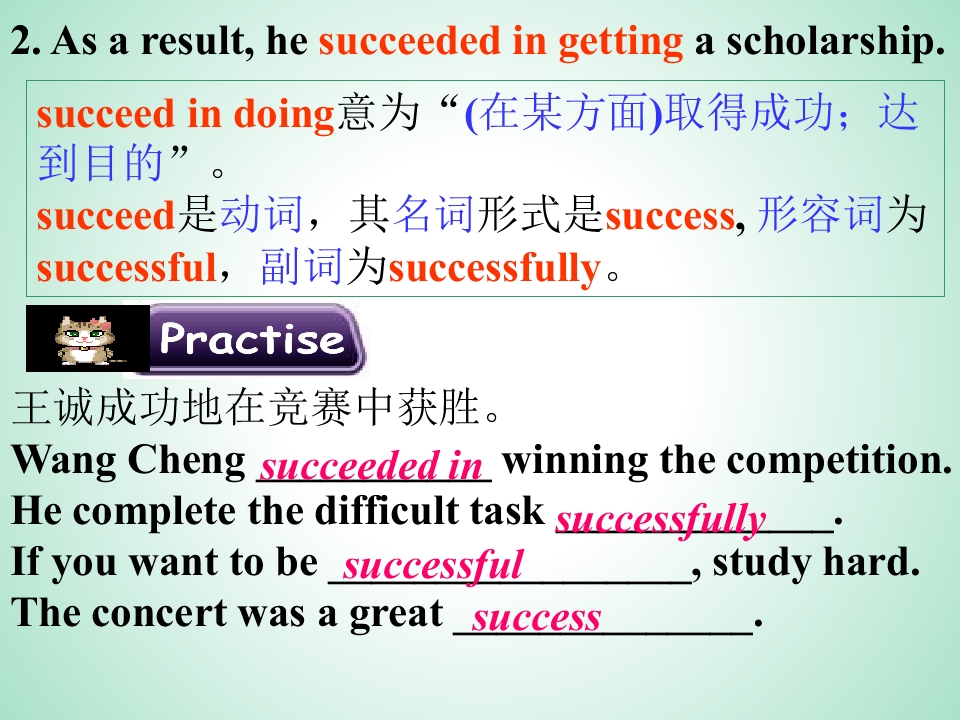 2. As a result, he succeeded in getting a scholarship.

succeed in doing意为“(在某方面)取得成功；达到目的”。
succeed是动词，其名词形式是success, 形容词为successful，副词为successfully。

Practise

王诚成功地在竞赛中获胜。
Wang Cheng succeeded in winning the competition.
He complete the difficult task successfully.
If you want to be successful, study hard.
The concert was a great success.